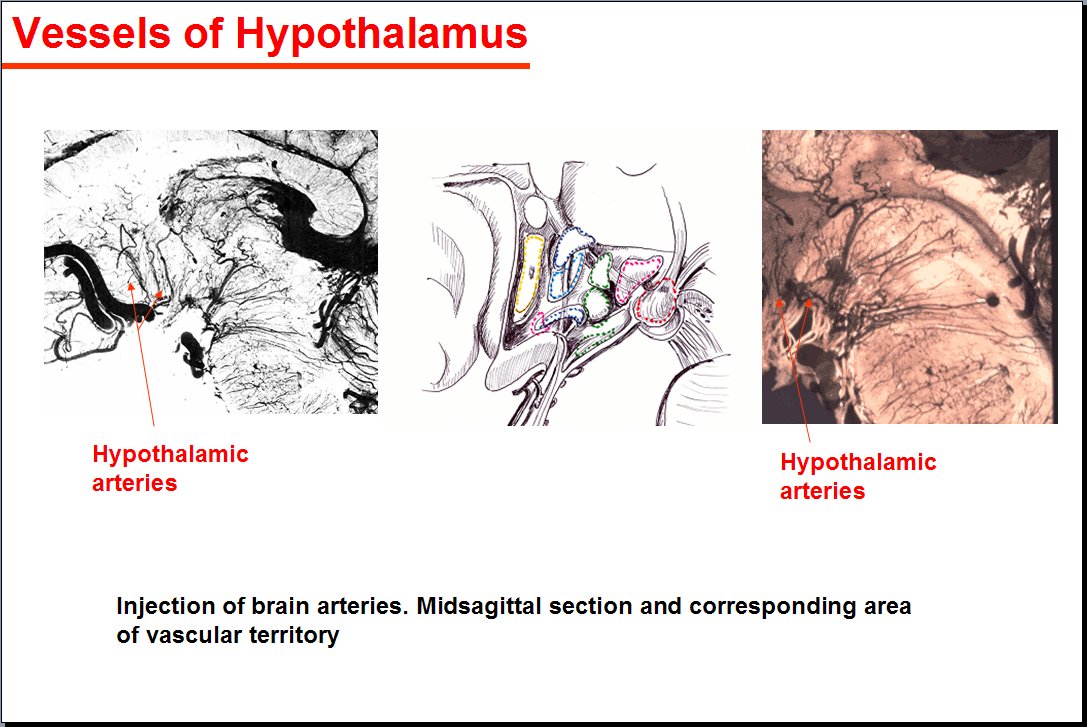 Vessels of Hypothalamus

Hypothalamic arteries

Hypothalamic arteries

Injection of brain arteries. Midsagittal section and corresponding area of vascular territory